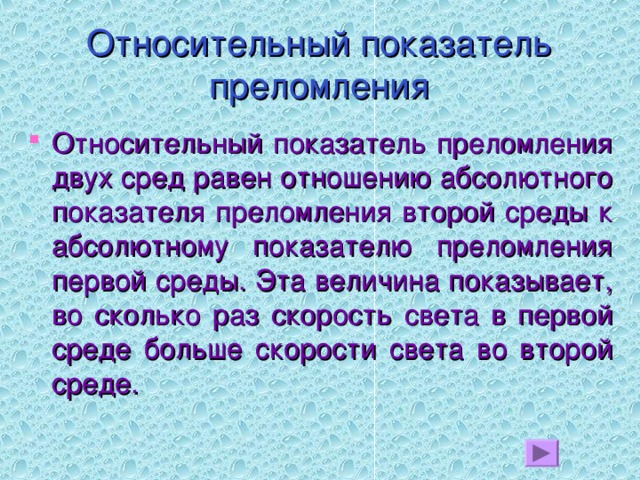 Относительный показатель преломления

Относительный показатель преломления двух сред равен отношению абсолютного показателя преломления второй среды к абсолютному показателю преломления первой среды. Эта величина показывает, во сколько раз скорость света в первой среде больше скорости света во второй среде.